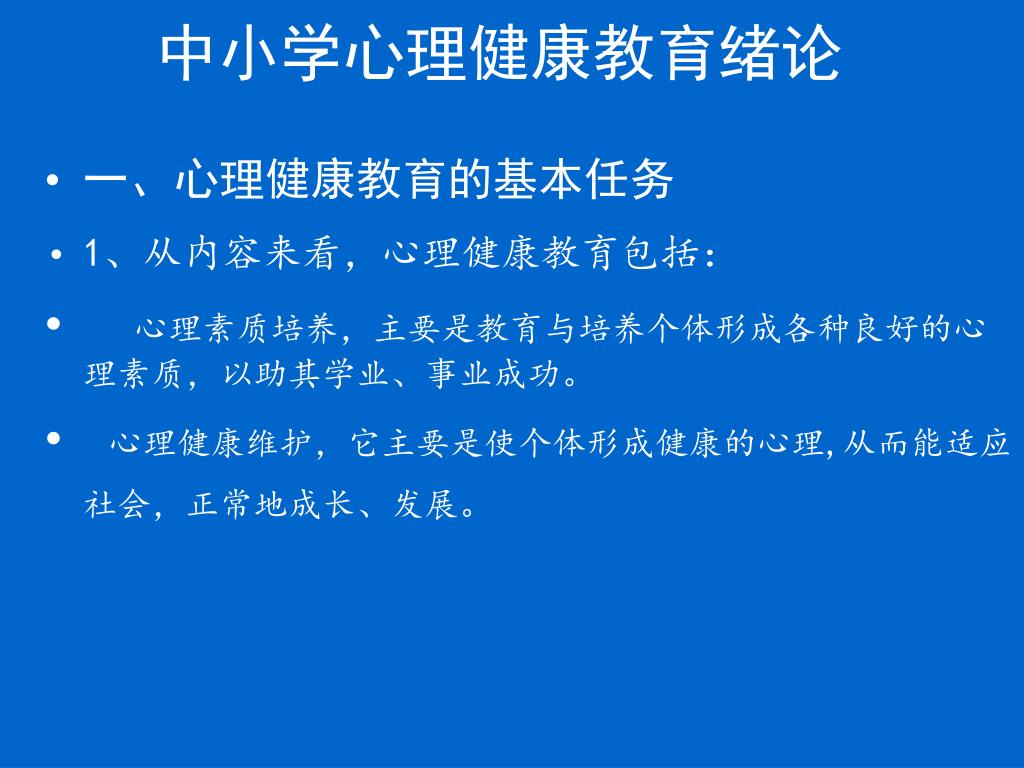 中小学心理健康教育绪论

• 一、心理健康教育的基本任务

• 1、从内容来看，心理健康教育包括：

• 心理素质培养，主要是教育与培养个体形成各种良好的心理素质，以助其学业、事业成功。

• 心理健康维护，它主要是使个体形成健康的心理,从而能适应社会，正常地成长、发展。